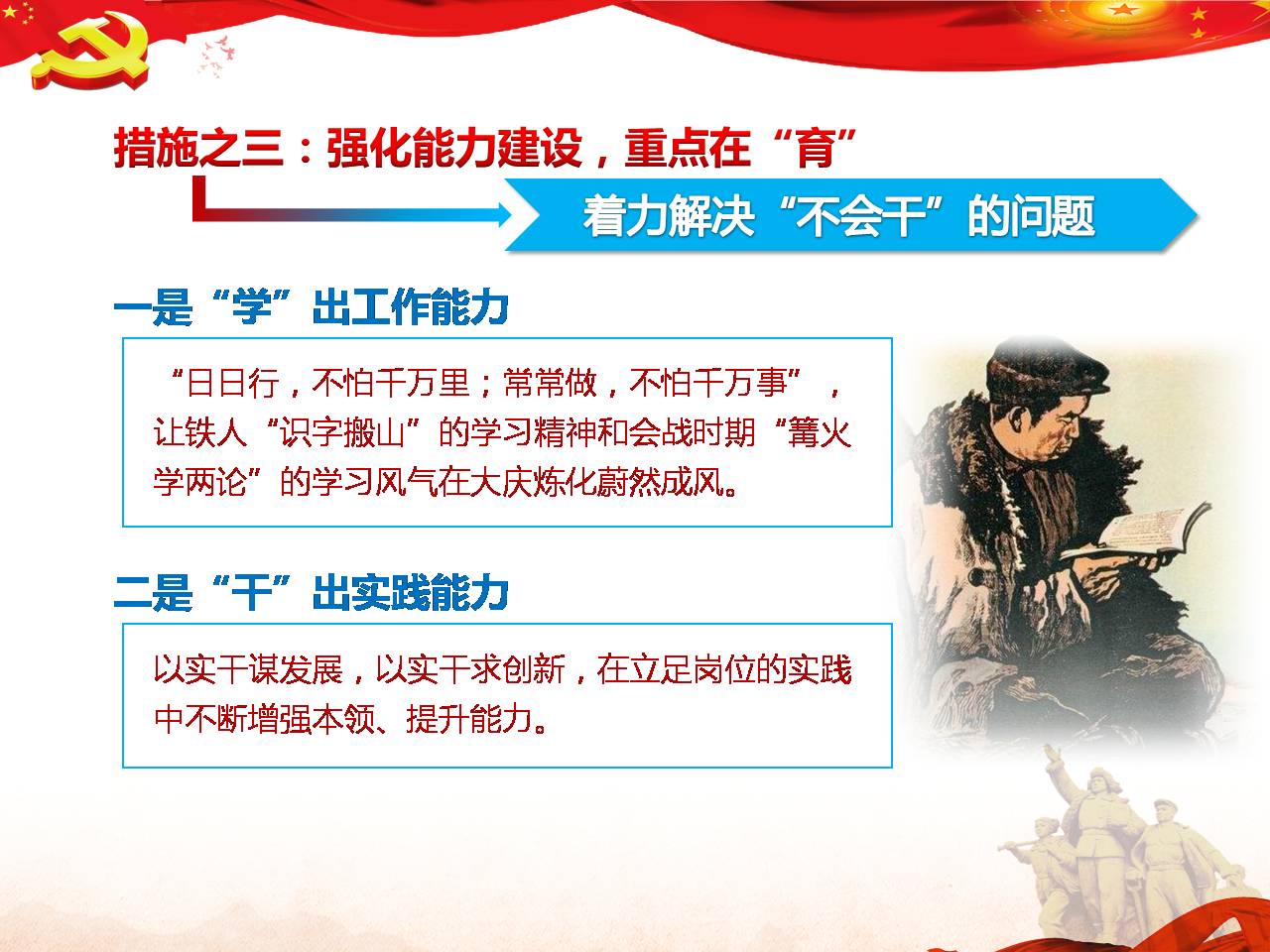 措施之三：强化能力建设，重点在“育”

着力解决“不会干”的问题

一是“学”出工作能力

“日日行，不怕千万里；常常做，不怕千万事”，让铁人“识字搬山”的学习精神和会战时期“篝火学两论”的学习风气在大庆炼化蔚然成风。

二是“干”出实践能力

以实干谋发展，以实干求创新，在立足岗位的实践中不断增强本领、提升能力。